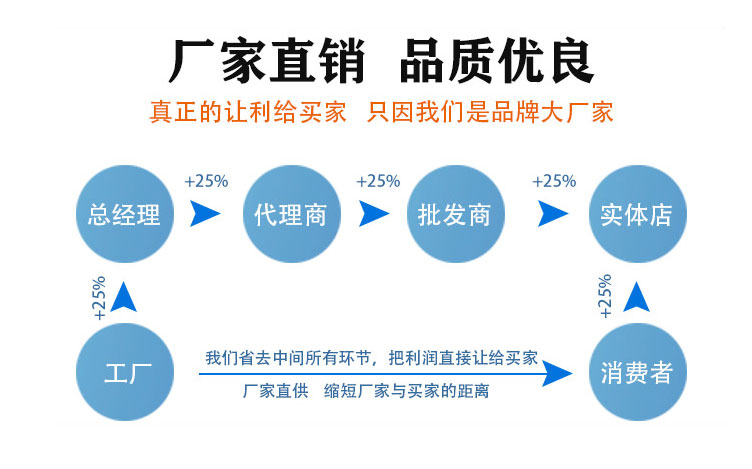 厂家直销 品质优良

真正的让利给买家 只因我们是品牌大厂家

总经理 +25% 代理商 +25% 批发商 +25% 实体店

+25%

+25%

工厂

我们省去中间所有环节，把利润直接让给买家

厂家直供 缩短厂家与买家的距离

消费者